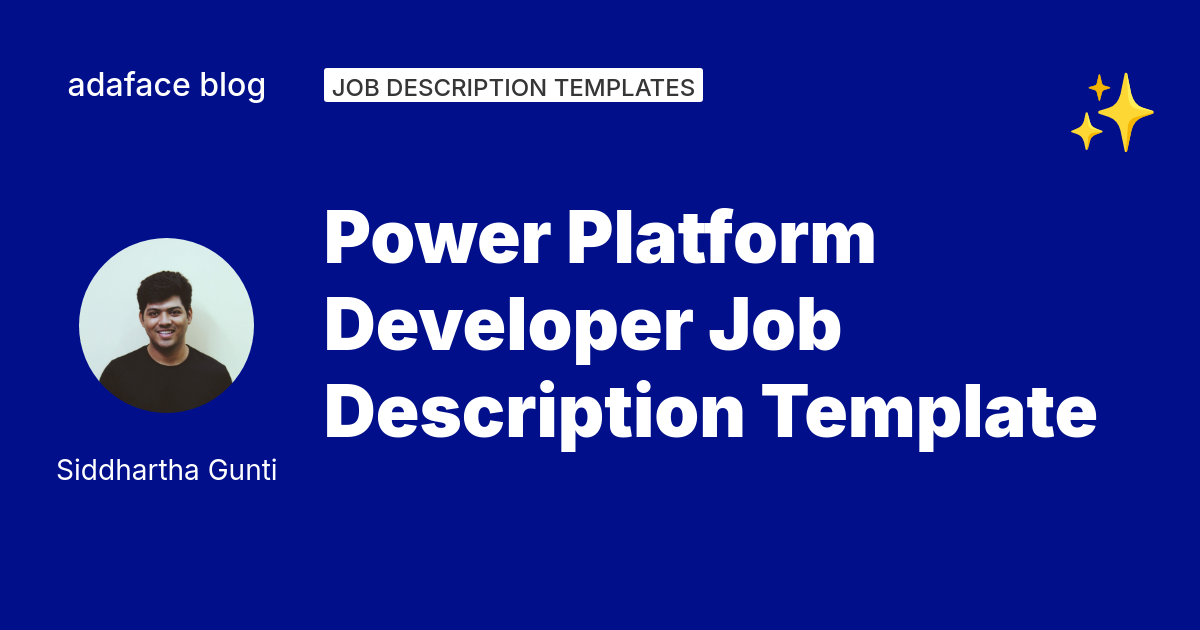 adaface blog

JOB DESCRIPTION TEMPLATES

Power Platform Developer Job Description Template

Siddhartha Gunti